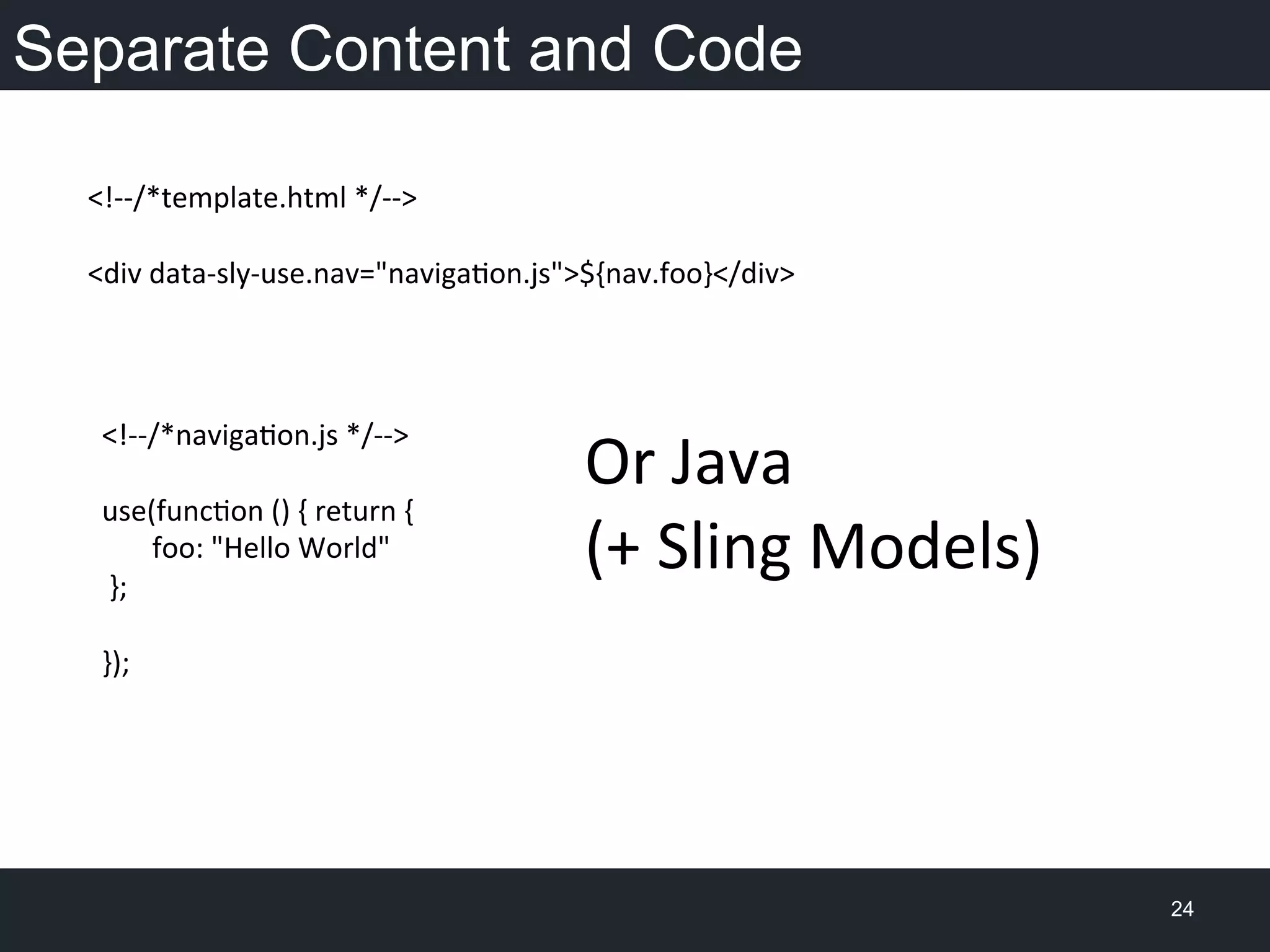 Separate Content and Code

<!--/*template.html */-->

<div data-sly-use.nav="navigation.js">${nav.foo}</div>

<!--/*navigation.js */-->

use(function () { return {
foo: "Hello World"
};

});

Or Java
(+ Sling Models)

24